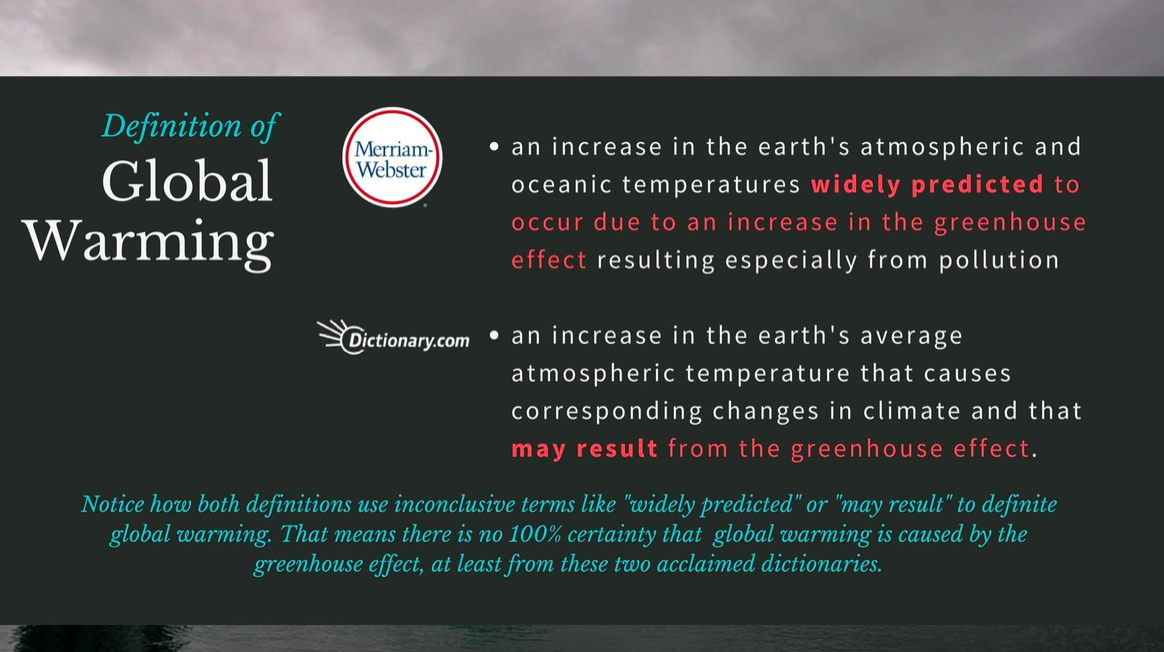 Definition of
Global Warming

Merriam-Webster

• an increase in the earth's atmospheric and oceanic temperatures widely predicted to occur due to an increase in the greenhouse effect resulting especially from pollution

Dictionary.com

• an increase in the earth's average atmospheric temperature that causes corresponding changes in climate and that may result from the greenhouse effect.

Notice how both definitions use inconclusive terms like "widely predicted" or "may result" to definite global warming. That means there is no 100% certainty that global warming is caused by the greenhouse effect, at least from these two acclaimed dictionaries.